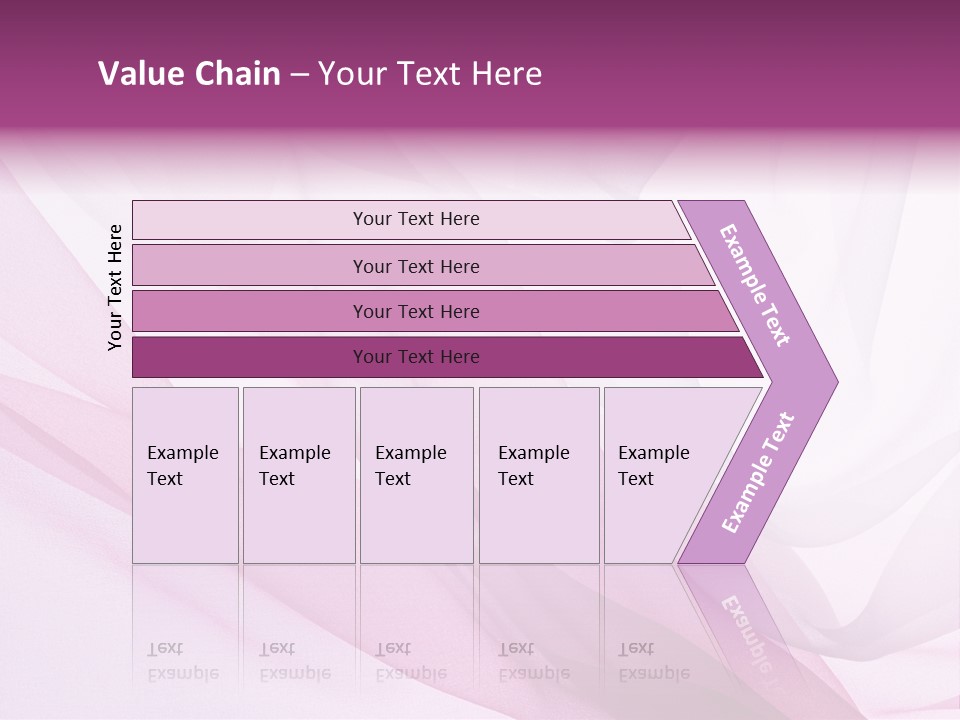 Value Chain – Your Text Here

Your Text Here

Your Text Here

Your Text Here

Your Text Here

Your Text Here

Example Text

Example Text

Example Text

Example Text

Example Text

Example Text

Example Text